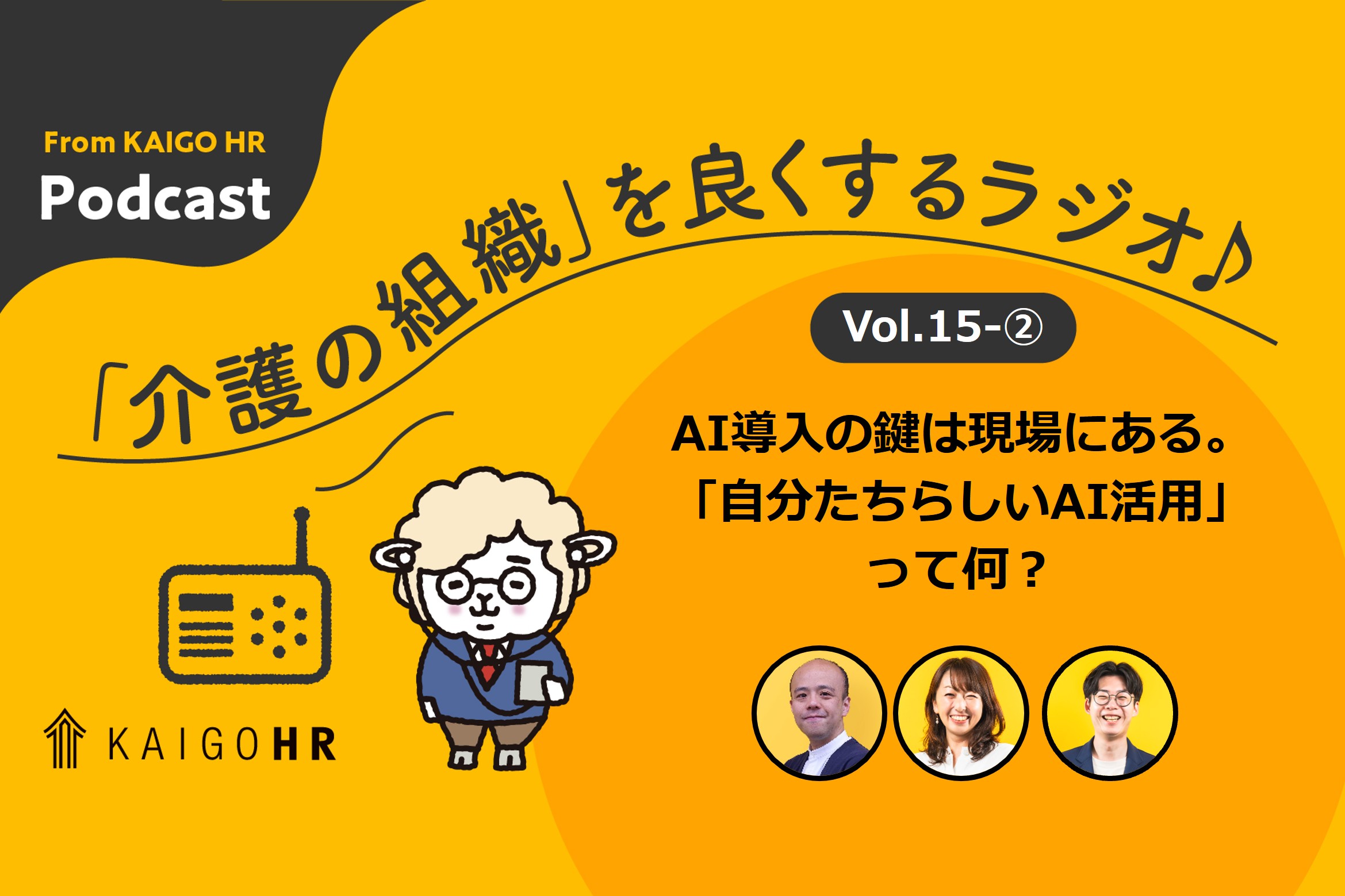 From KAIGO HR
Podcast

「介護の組織」を良くするラジオ♪

Vol.15-②

AI導入の鍵は現場にある。
「自分たちらしいAI活用」
って何？

KAIGO HR